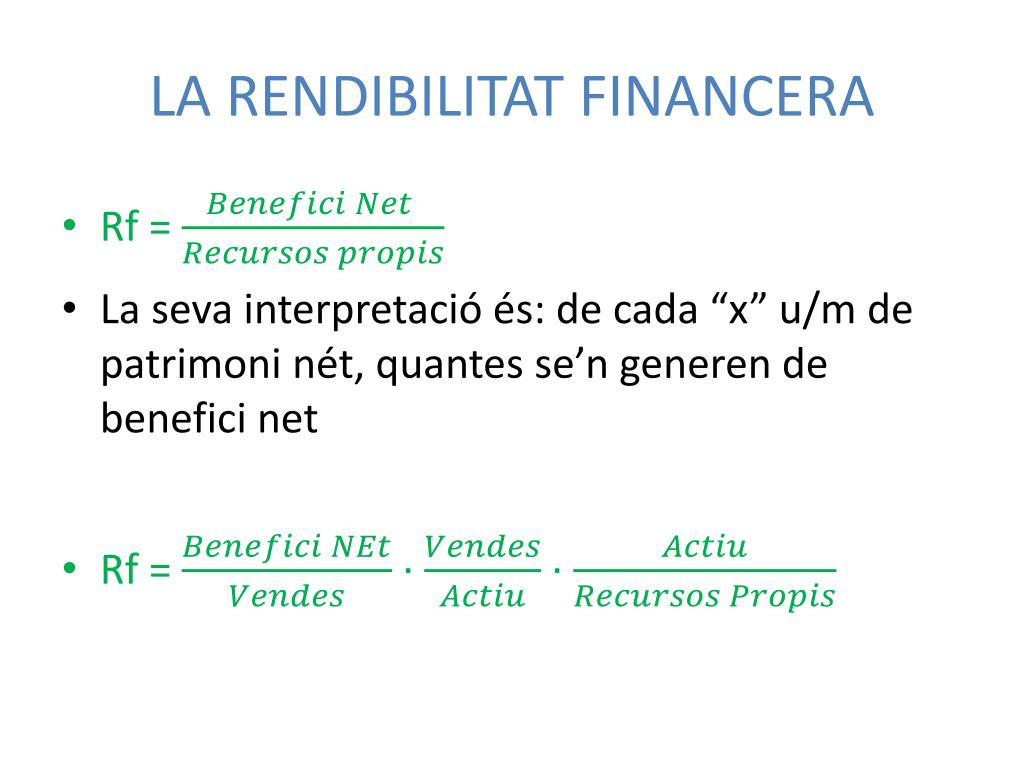 LA RENDIBILITAT FINANCERA

• Rf = $\frac{Benefici\ Net}{Recursos\ propis}$

• La seva interpretació és: de cada "x" u/m de patrimoni nét, quantes se'n generen de benefici net

• Rf = $\frac{Benefici\ NEt}{Vendes} \cdot \frac{Vendes}{Actiu} \cdot \frac{Actiu}{Recursos\ Propis}$